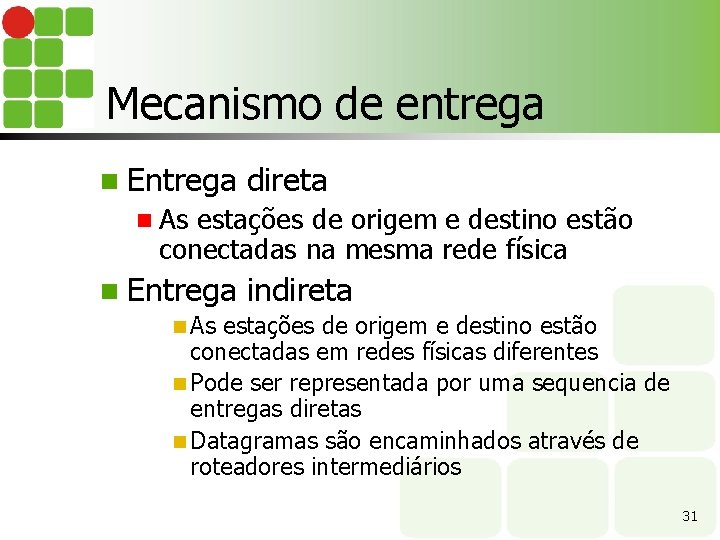 Mecanismo de entrega

Entrega direta

As estações de origem e destino estão conectadas na mesma rede física

Entrega indireta

As estações de origem e destino estão conectadas em redes físicas diferentes

Pode ser representada por uma sequencia de entregas diretas

Datagramas são encaminhados através de roteadores intermediários

31